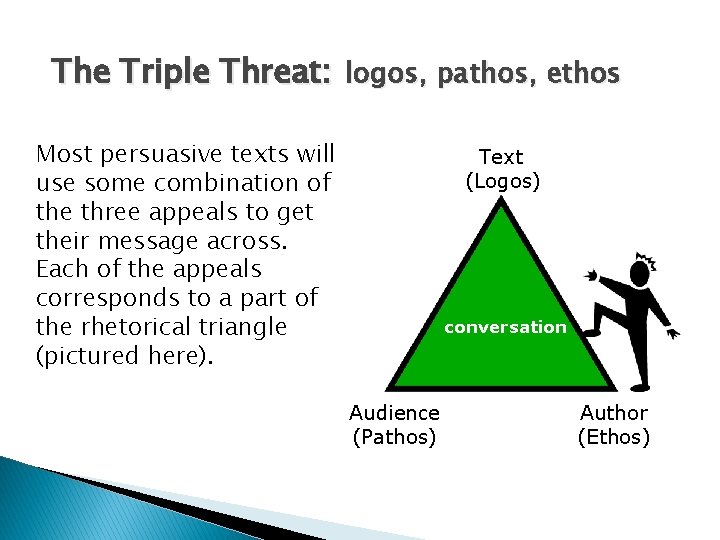 The Triple Threat: logos, pathos, ethos

Most persuasive texts will use some combination of the three appeals to get their message across. Each of the appeals corresponds to a part of the rhetorical triangle (pictured here).

Text
(Logos)

conversation

Audience
(Pathos)

Author
(Ethos)